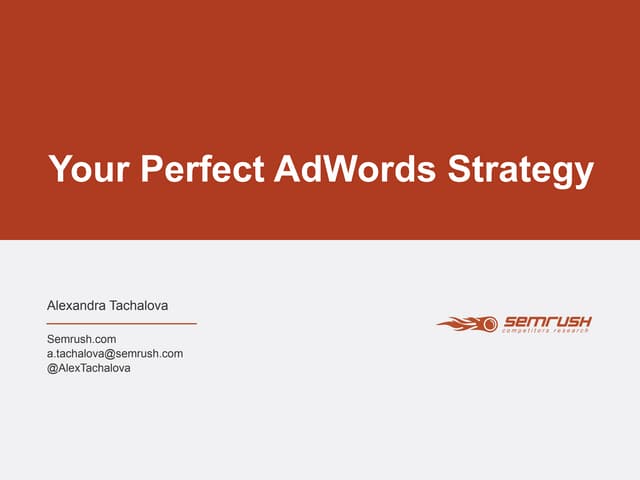 Your Perfect AdWords Strategy

Alexandra Tachalova

Semrush.com
a.tachalova@semrush.com
@AlexTachalova

SEMRUSH
competitors research